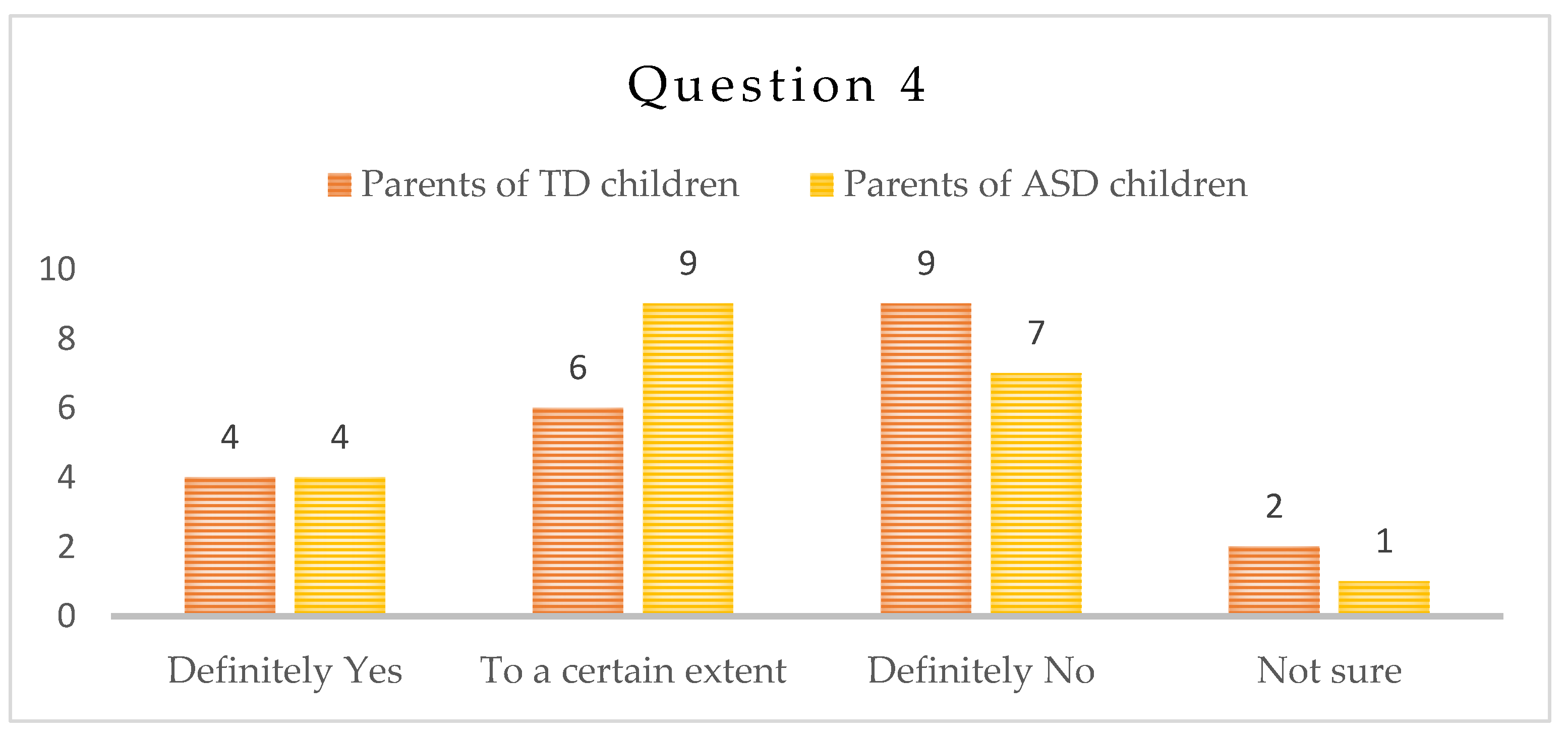 Question 4

Parents of TD children   Parents of ASD children

10
8
6
4
2
0

4 4
6 9
9 7
2 1

Definitely Yes   To a certain extent   Definitely No   Not sure